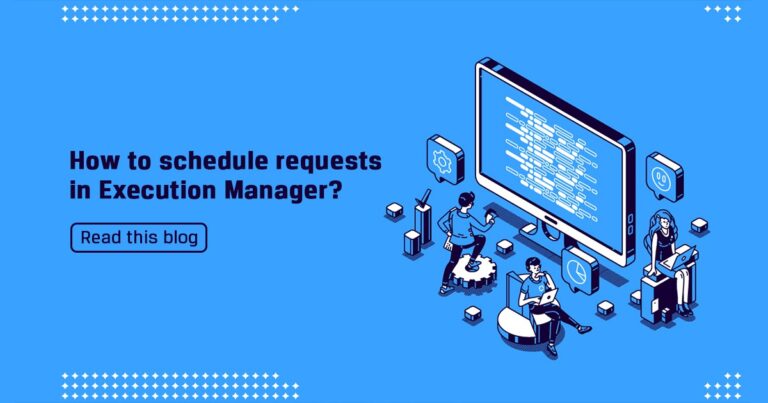 How to schedule requests in Execution Manager?

Read this blog